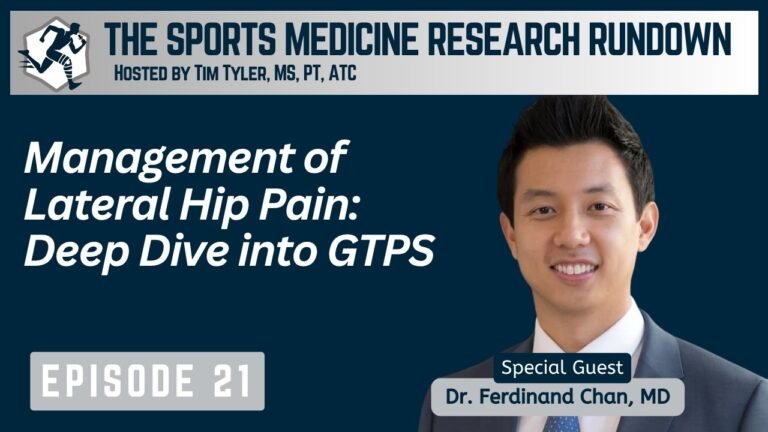 THE SPORTS MEDICINE RESEARCH RUNDOWN
HOSTED BY TIM TYLER, MS, PT, ATC

Management of Lateral Hip Pain: Deep Dive into GTPS

EPISODE 21

Special Guest
Dr. Ferdinand Chan, MD